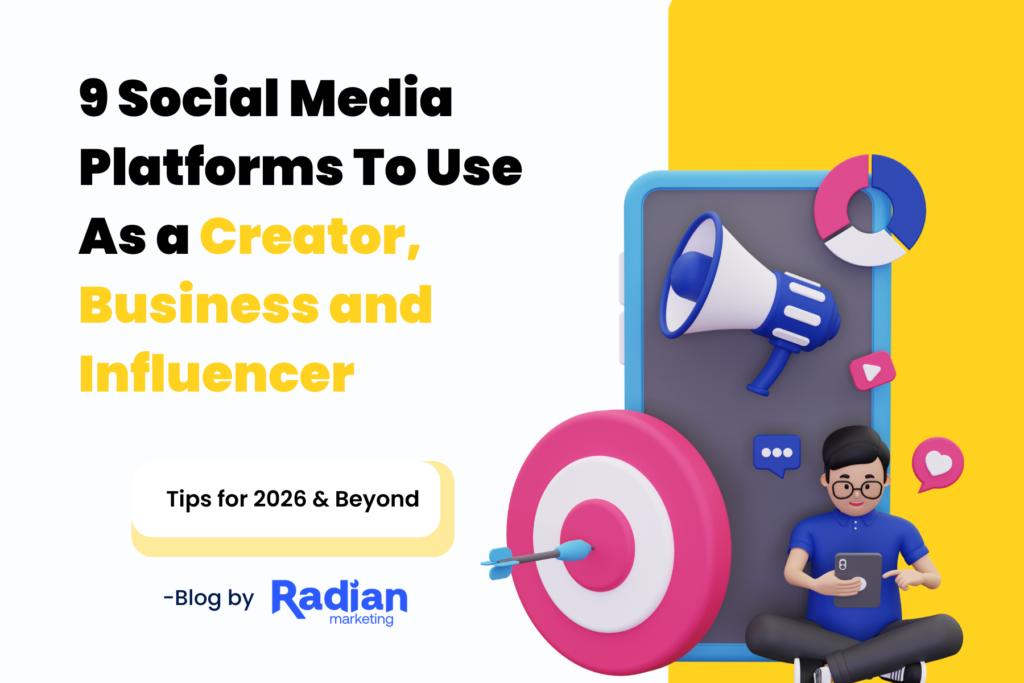 9 Social Media Platforms To Use As a Creator, Business and Influencer

Tips for 2026 & Beyond

-Blog by Radian marketing